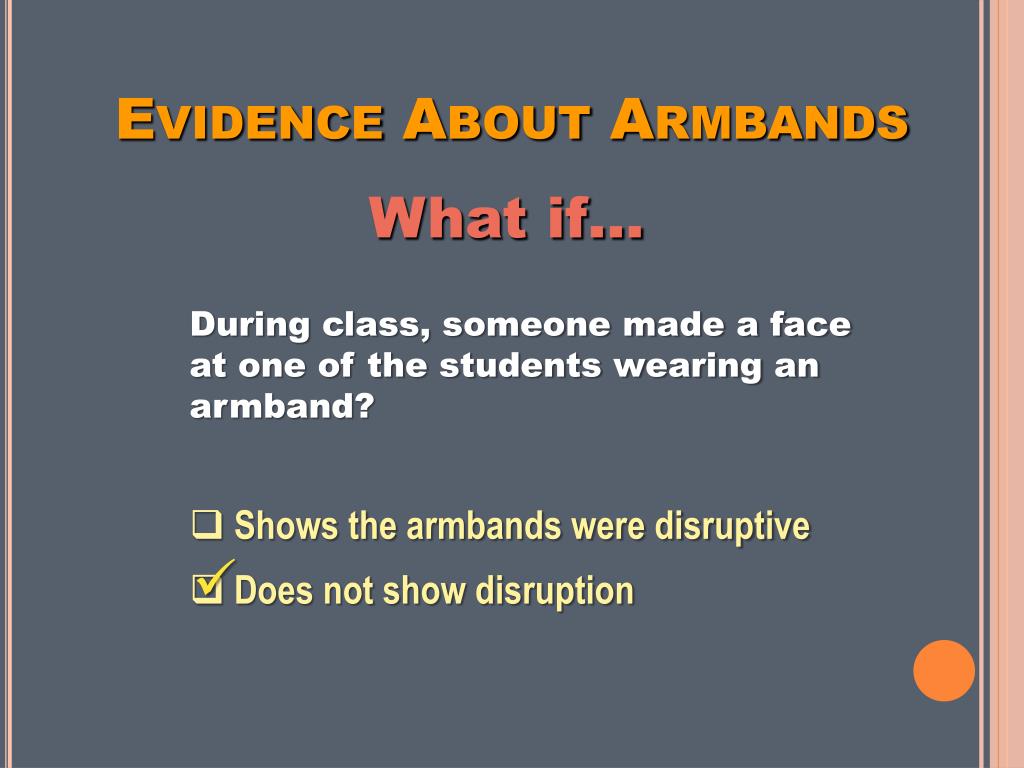 EVIDENCE ABOUT ARMBANDS

What if…

During class, someone made a face at one of the students wearing an armband?

❑ Shows the armbands were disruptive

☑ Does not show disruption